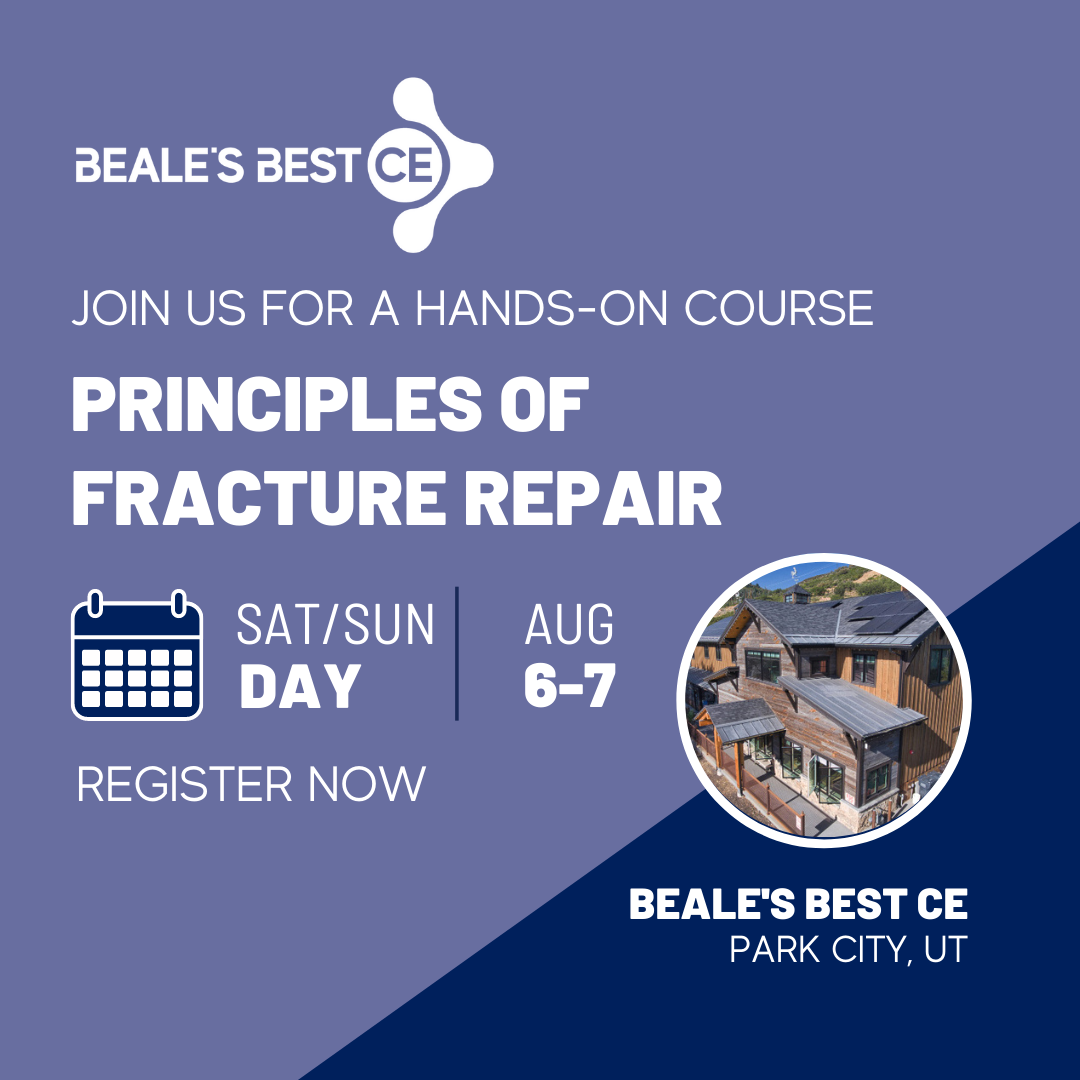 BEALE'S BEST CE

JOIN US FOR A HANDS-ON COURSE

PRINCIPLES OF FRACTURE REPAIR

SAT/SUN
DAY

AUG
6-7

REGISTER NOW

BEALE'S BEST CE
PARK CITY, UT